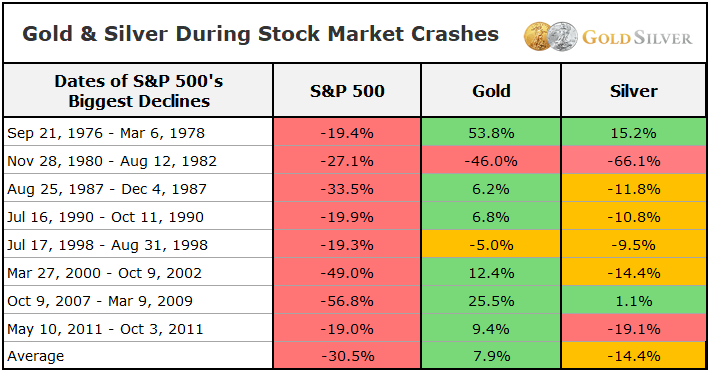 Gold & Silver During Stock Market Crashes

GOLDSILVER

| Dates of S&P 500's Biggest Declines | S&P 500 | Gold | Silver |
|---|---|---|---|
| Sep 21, 1976 - Mar 6, 1978 | -19.4% | 53.8% | 15.2% |
| Nov 28, 1980 - Aug 12, 1982 | -27.1% | -46.0% | -66.1% |
| Aug 25, 1987 - Dec 4, 1987 | -33.5% | 6.2% | -11.8% |
| Jul 16, 1990 - Oct 11, 1990 | -19.9% | 6.8% | -10.8% |
| Jul 17, 1998 - Aug 31, 1998 | -19.3% | -5.0% | -9.5% |
| Mar 27, 2000 - Oct 9, 2002 | -49.0% | 12.4% | -14.4% |
| Oct 9, 2007 - Mar 9, 2009 | -56.8% | 25.5% | 1.1% |
| May 10, 2011 - Oct 3, 2011 | -19.0% | 9.4% | -19.1% |
| Average | -30.5% | 7.9% | -14.4% |